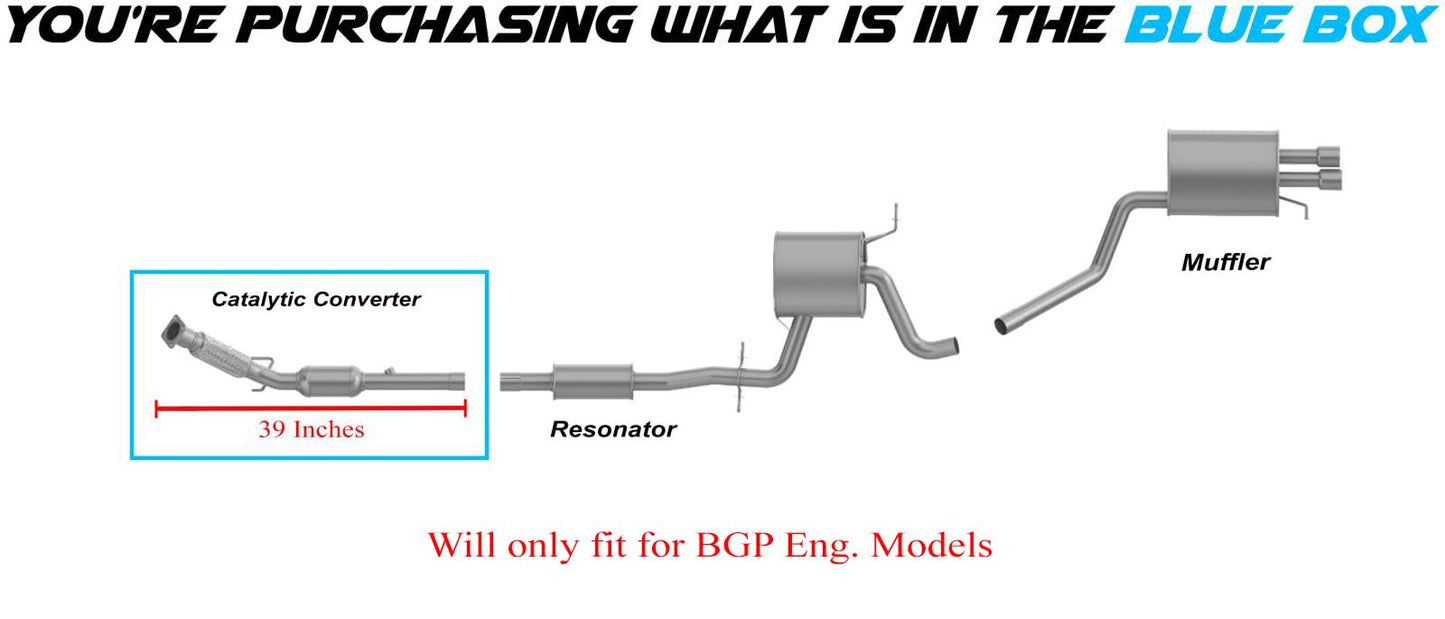 YOU'RE PURCHASING WHAT IS IN THE BLUE BOX

Catalytic Converter

39 Inches

Resonator

Muffler

Will only fit for BGP Eng. Models